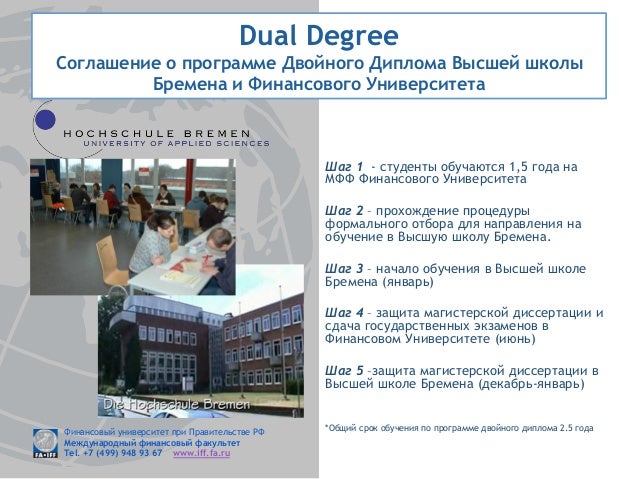 Dual Degree
Соглашение о программе Двойного Диплома Высшей школы Бремена и Финансового Университета

HOCHSCHULE BREMEN
UNIVERSITY OF APPLIED SCIENCES

Die Hochschule Bremen

Шаг 1 - студенты обучаются 1,5 года на МФФ Финансового Университета

Шаг 2 – прохождение процедуры формального отбора для направления на обучение в Высшую школу Бремена.

Шаг 3 – начало обучения в Высшей школе Бремена (январь)

Шаг 4 – защита магистерской диссертации и сдача государственных экзаменов в Финансовом Университете (июнь)

Шаг 5 –защита магистерской диссертации в Высшей школе Бремена (декабрь-январь)

*Общий срок обучения по программе двойного диплома 2.5 года

FA·IFF
Финансовый университет при Правительстве РФ
Международный финансовый факультет
Tel. +7 (499) 948 93 67 www.iff.fa.ru